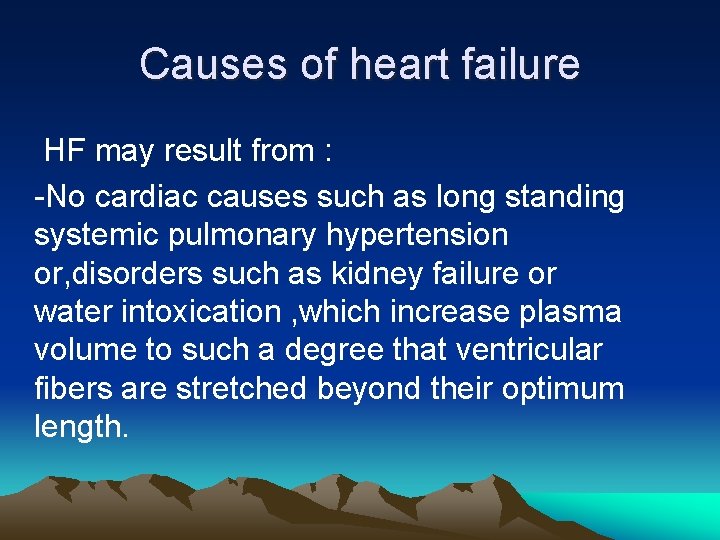 Causes of heart failure

HF may result from :

-No cardiac causes such as long standing systemic pulmonary hypertension or,disorders such as kidney failure or water intoxication ,which increase plasma volume to such a degree that ventricular fibers are stretched beyond their optimum length.